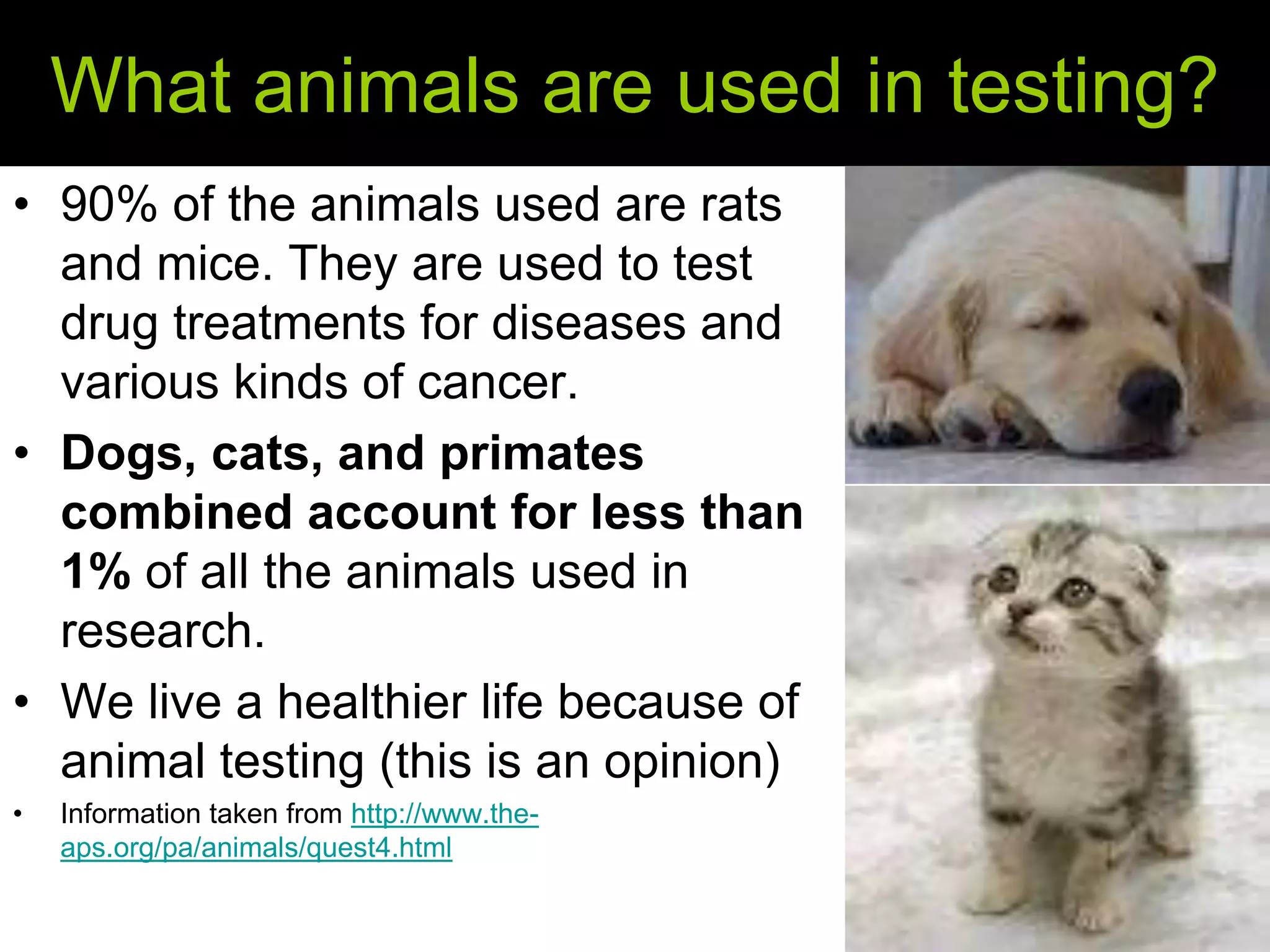 What animals are used in testing?

• 90% of the animals used are rats and mice. They are used to test drug treatments for diseases and various kinds of cancer.
• Dogs, cats, and primates combined account for less than 1% of all the animals used in research.
• We live a healthier life because of animal testing (this is an opinion)
• Information taken from http://www.the-aps.org/pa/animals/quest4.html